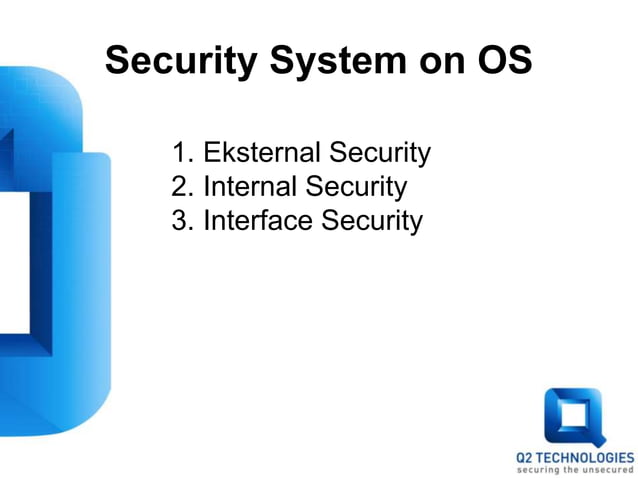 Security System on OS

1. Eksternal Security
2. Internal Security
3. Interface Security

Q2 TECHNOLOGIES
securing the unsecured